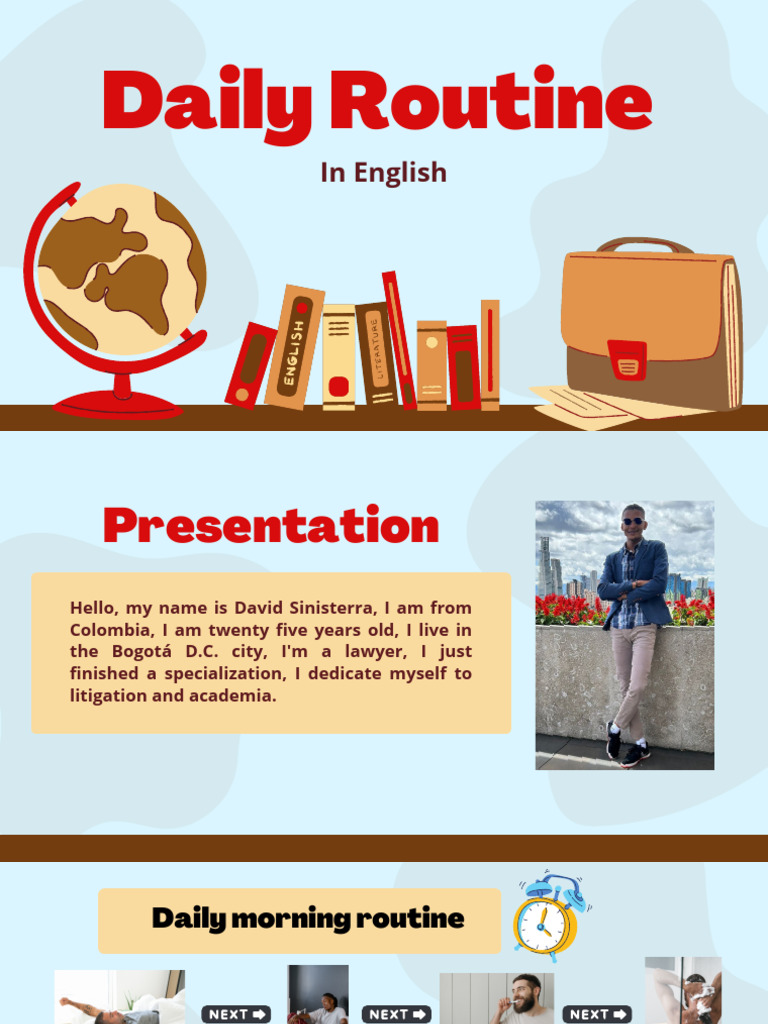 Daily Routine

In English

ENGLISH

LITERATURE

Presentation

Hello, my name is David Sinisterra, I am from Colombia, I am twenty five years old, I live in the Bogotá D.C. city, I'm a lawyer, I just finished a specialization, I dedicate myself to litigation and academia.

Daily morning routine

NEXT

NEXT

NEXT